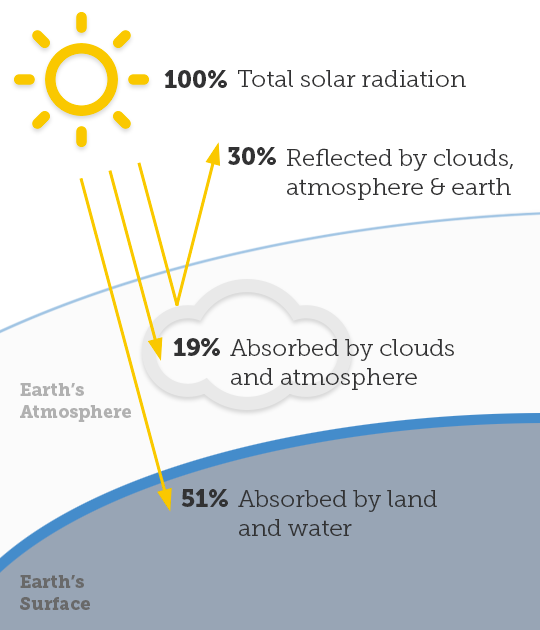 100% Total solar radiation

30% Reflected by clouds, atmosphere & earth

19% Absorbed by clouds and atmosphere

Earth's Atmosphere

51% Absorbed by land and water

Earth's Surface